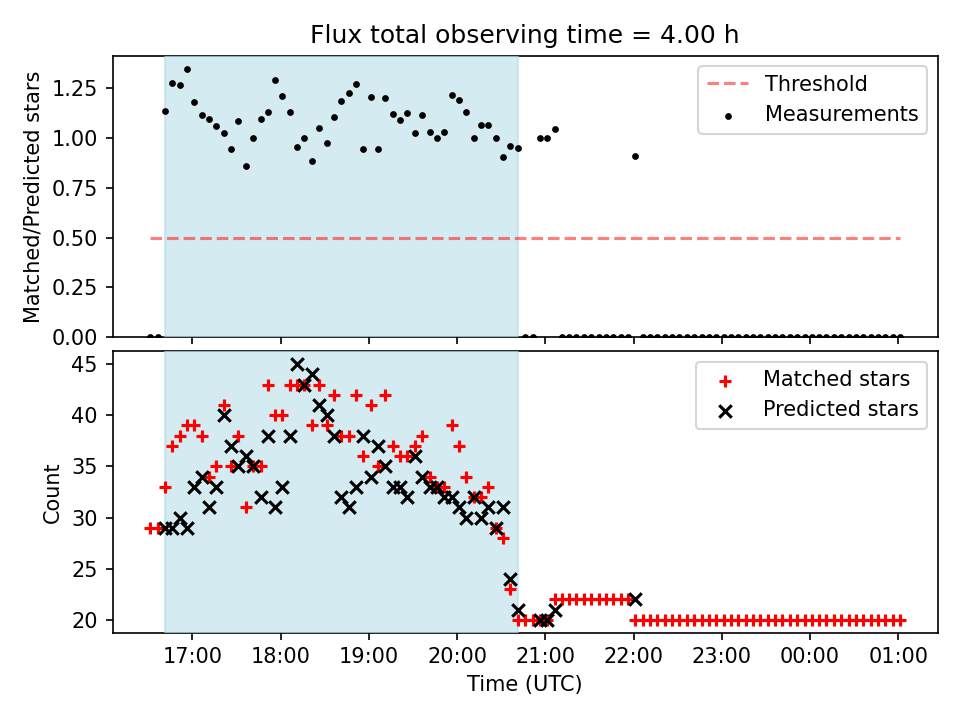 Flux total observing time = 4.00 h

Matched/Predicted stars

1.25
1.00
0.75
0.50
0.25
0.00

Threshold
Measurements

Count

45
40
35
30
25
20

Matched stars
Predicted stars

17:00 18:00 19:00 20:00 21:00 22:00 23:00 00:00 01:00

Time (UTC)